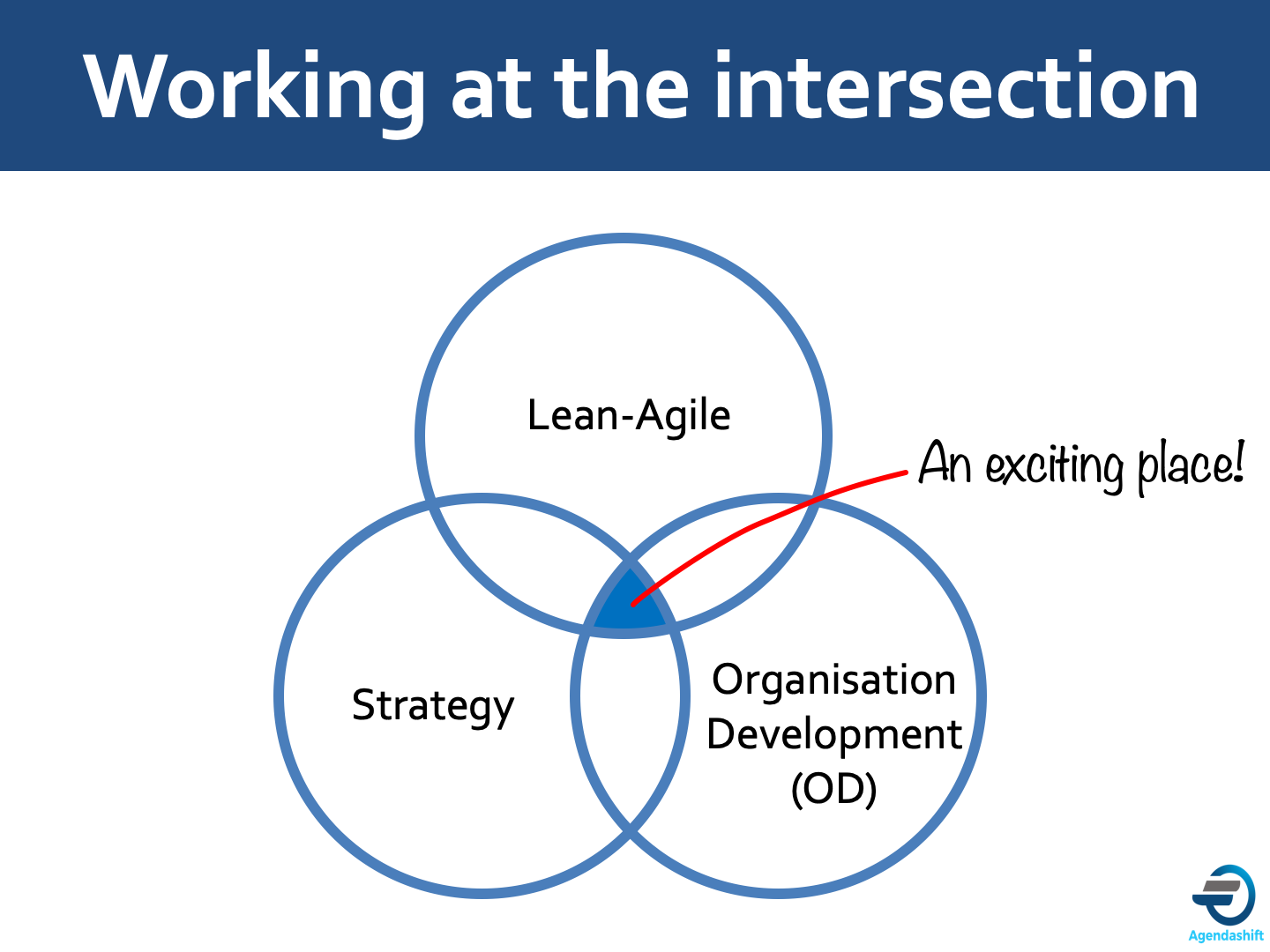 Working at the intersection

Lean-Agile

An exciting place!

Strategy

Organisation Development (OD)

Agendashift